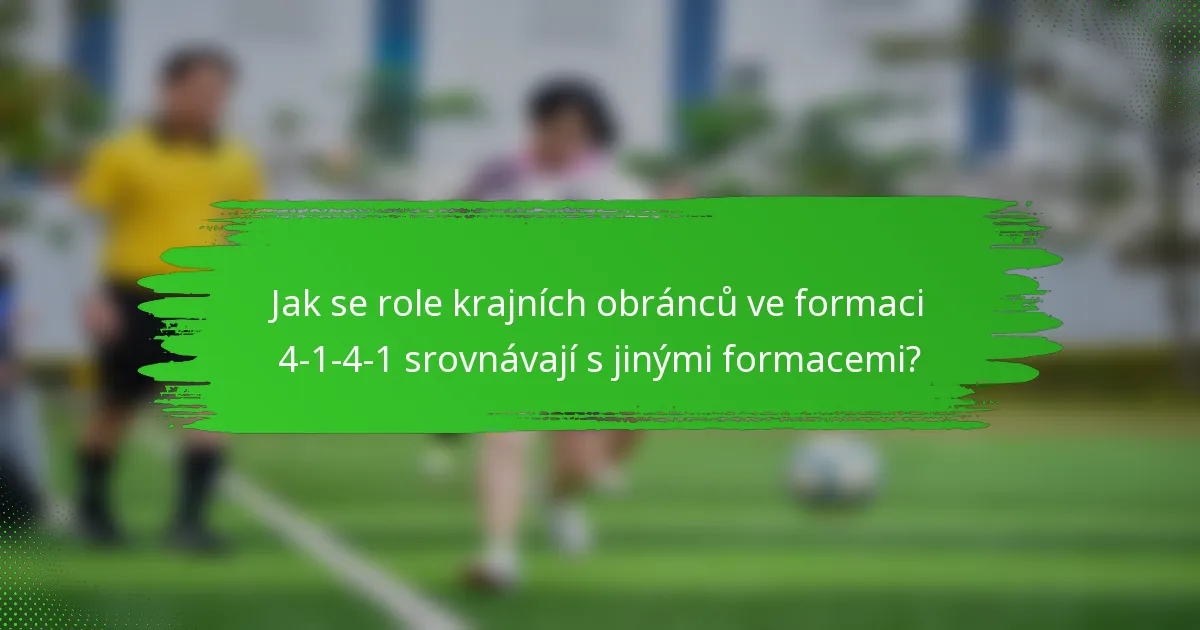 Jak se role krajních obránců ve formaci 4-1-4-1 srovnávají s jinými formacemi?